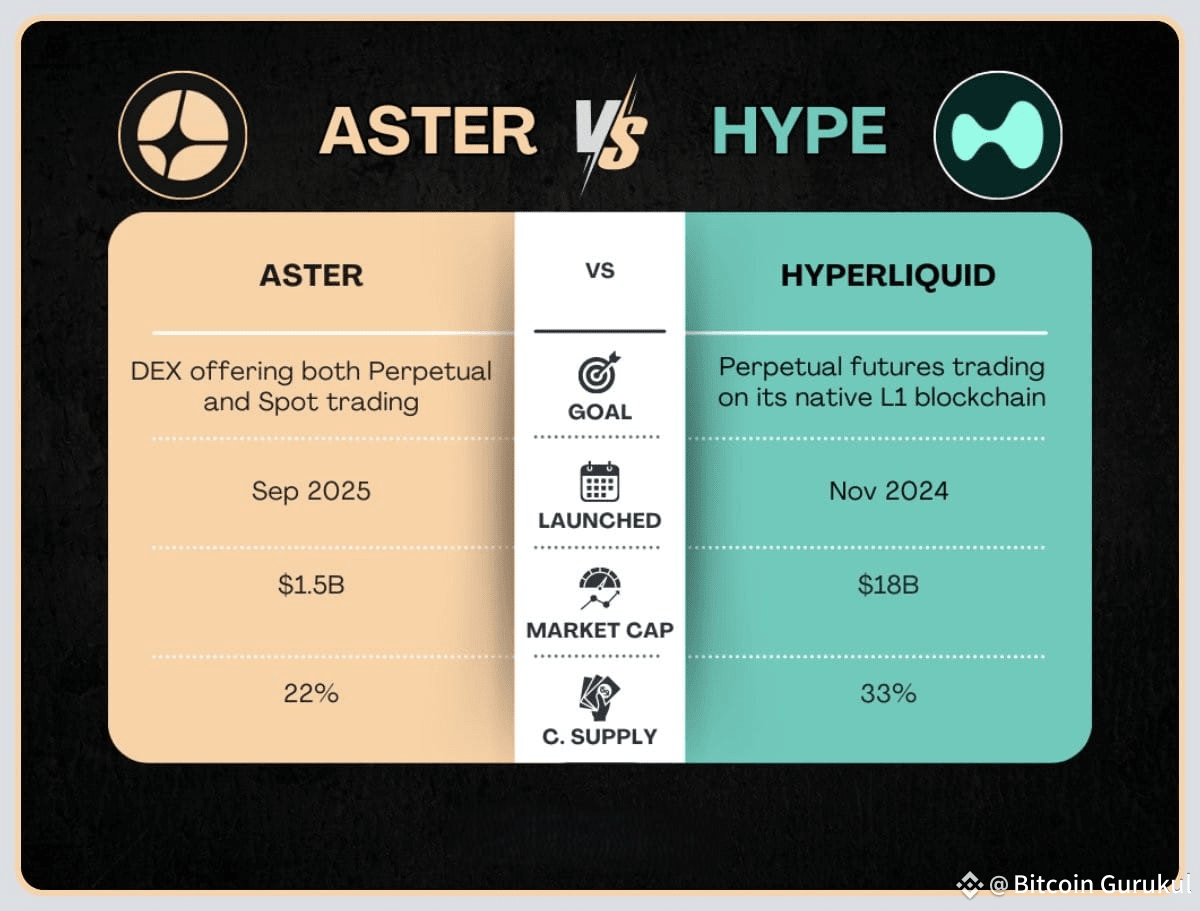 ASTER VS HYPE

| ASTER | VS | HYPERLIQUID |
|---|---|---|
| DEX offering both Perpetual and Spot trading | GOAL | Perpetual futures trading on its native L1 blockchain |
| Sep 2025 | LAUNCHED | Nov 2024 |
| $1.5B | MARKET CAP | $18B |
| 22% | C. SUPPLY | 33% |

@ Bitcoin Gurukul